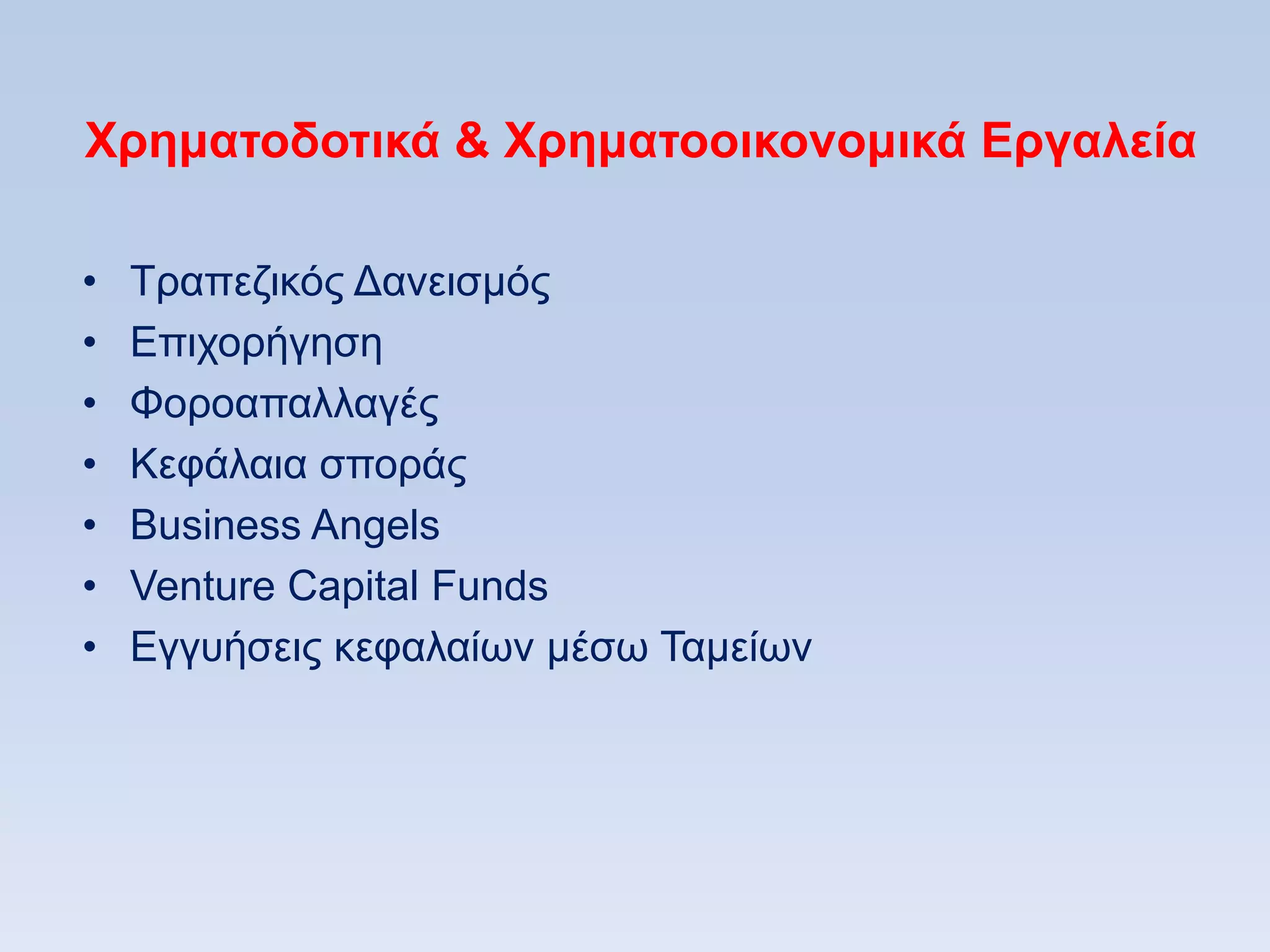 Χρηματοδοτικά & Χρηματοοικονομικά Εργαλεία

• Τραπεζικός Δανεισμός
• Επιχορήγηση
• Φοροαπαλλαγές
• Κεφάλαια σποράς
• Business Angels
• Venture Capital Funds
• Εγγυήσεις κεφαλαίων μέσω Ταμείων